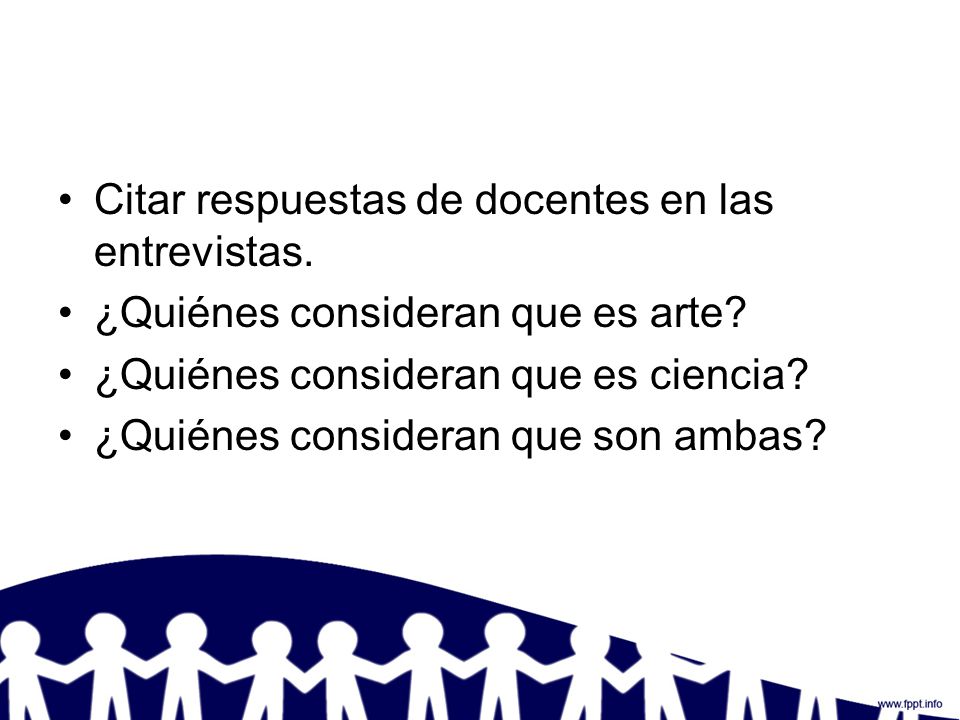 • Citar respuestas de docentes en las entrevistas.
• ¿Quiénes consideran que es arte?
• ¿Quiénes consideran que es ciencia?
• ¿Quiénes consideran que son ambas?

www.fppt.info